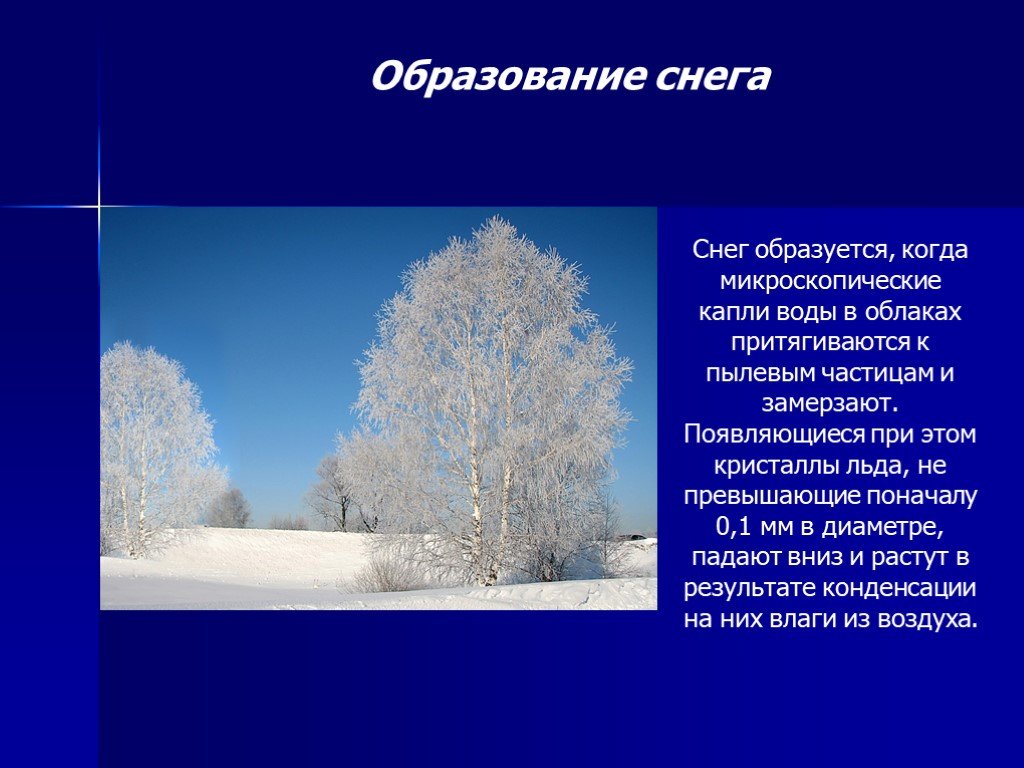 Образование снега

Снег образуется, когда микроскопические капли воды в облаках притягиваются к пылевым частицам и замерзают. Появляющиеся при этом кристаллы льда, не превышающие поначалу 0,1 мм в диаметре, падают вниз и растут в результате конденсации на них влаги из воздуха.